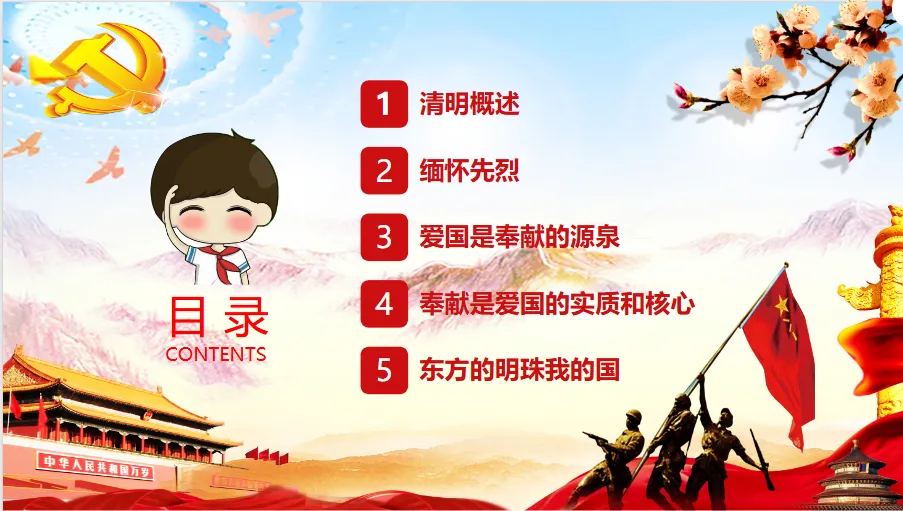 目录
CONTENTS

1 清明概述

2 缅怀先烈

3 爱国是奉献的源泉

4 奉献是爱国的实质和核心

5 东方的明珠我的国

中华人民共和国万岁